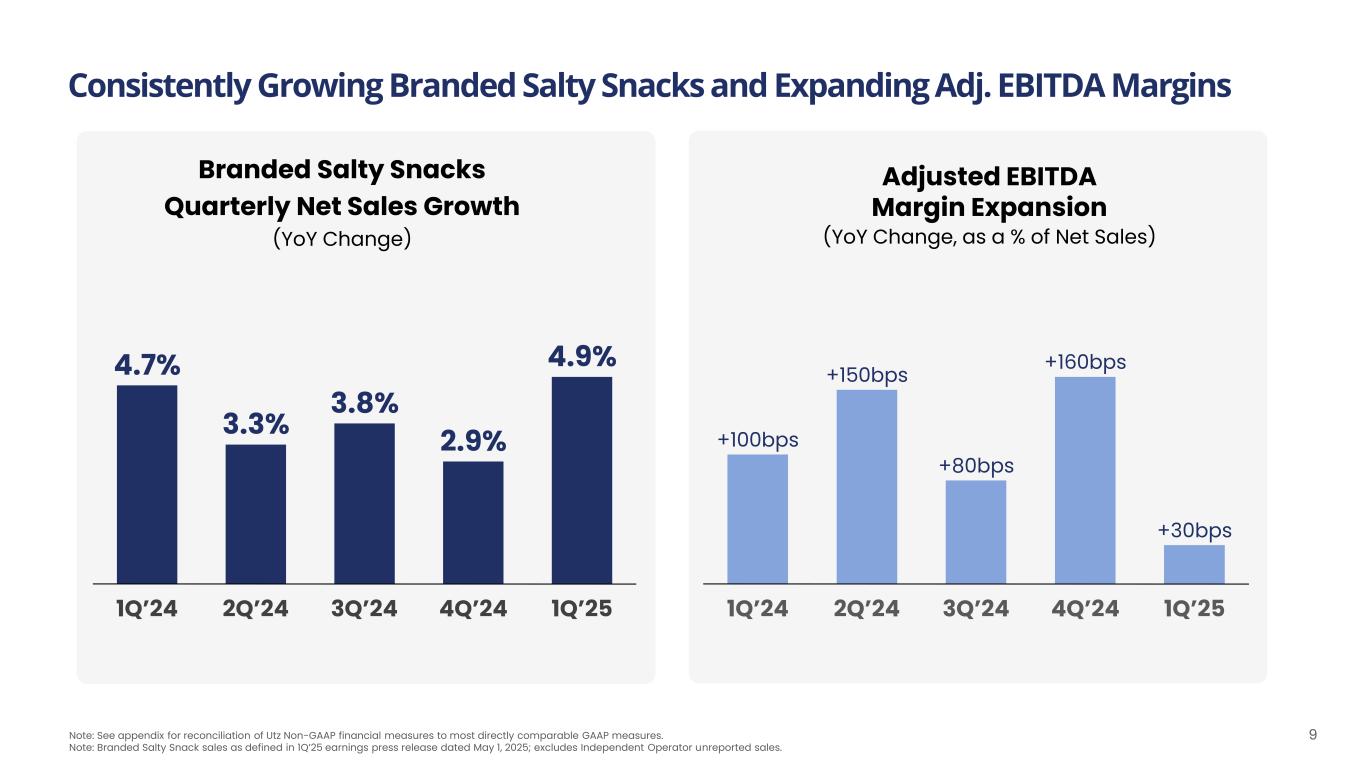 Consistently Growing Branded Salty Snacks and Expanding Adj. EBITDA Margins

Branded Salty Snacks
Quarterly Net Sales Growth
(YoY Change)

4.7%
3.3%
3.8%
2.9%
4.9%

1Q'24 2Q'24 3Q'24 4Q'24 1Q'25

Adjusted EBITDA
Margin Expansion
(YoY Change, as a % of Net Sales)

+100bps
+150bps
+80bps
+160bps
+30bps

1Q'24 2Q'24 3Q'24 4Q'24 1Q'25

Note: See appendix for reconciliation of Utz Non-GAAP financial measures to most directly comparable GAAP measures.
Note: Branded Salty Snack sales as defined in 1Q'25 earnings press release dated May 1, 2025; excludes Independent Operator unreported sales.

9